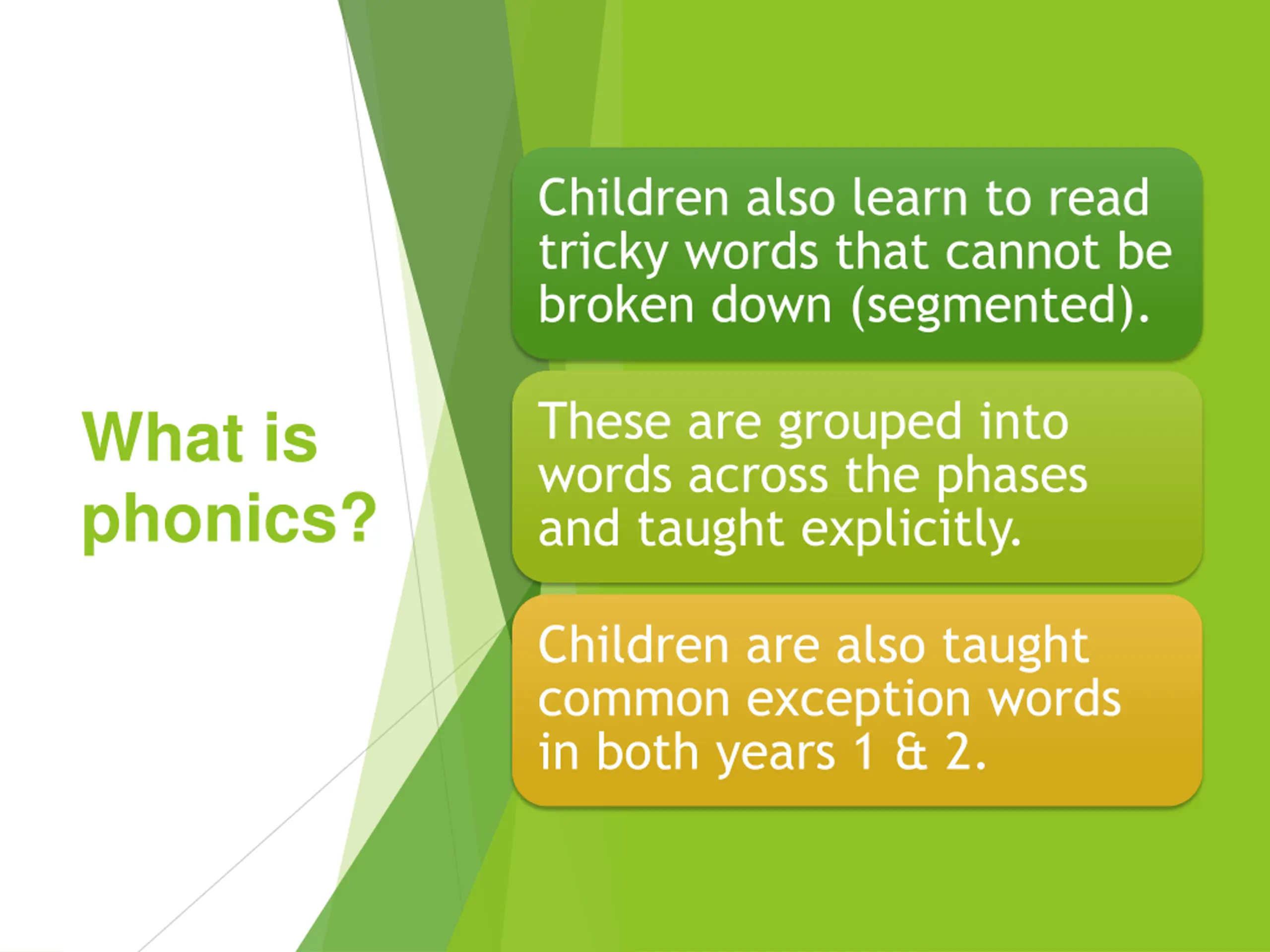 What is phonics?

Children also learn to read tricky words that cannot be broken down (segmented).

These are grouped into words across the phases and taught explicitly.

Children are also taught common exception words in both years 1 & 2.